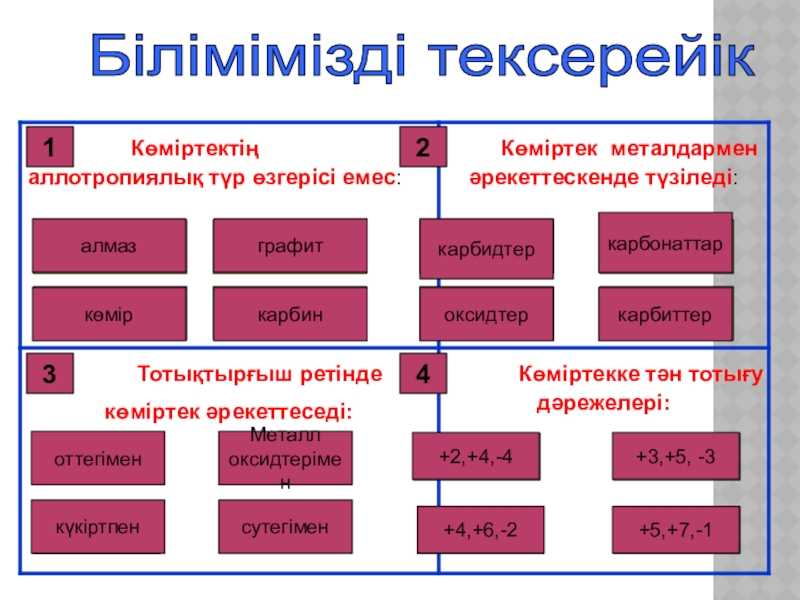 Білімімізді тексерейік

1 Көміртектің аллотропиялық түр өзгерісі емес:

алмаз

графит

көмір

карбин

2 Көміртек металдармен әрекеттескенде түзіледі:

карбидтер

карбонаттар

оксидтер

карбиттер

3 Тотықтырғыш ретінде көміртек әрекеттеседі:

оттегімен

Металл оксидтерімен

күкіртпен

сутегімен

4 Көміртекке тән тотығу дәрежелері:

+2,+4,-4

+3,+5, -3

+4,+6,-2

+5,+7,-1